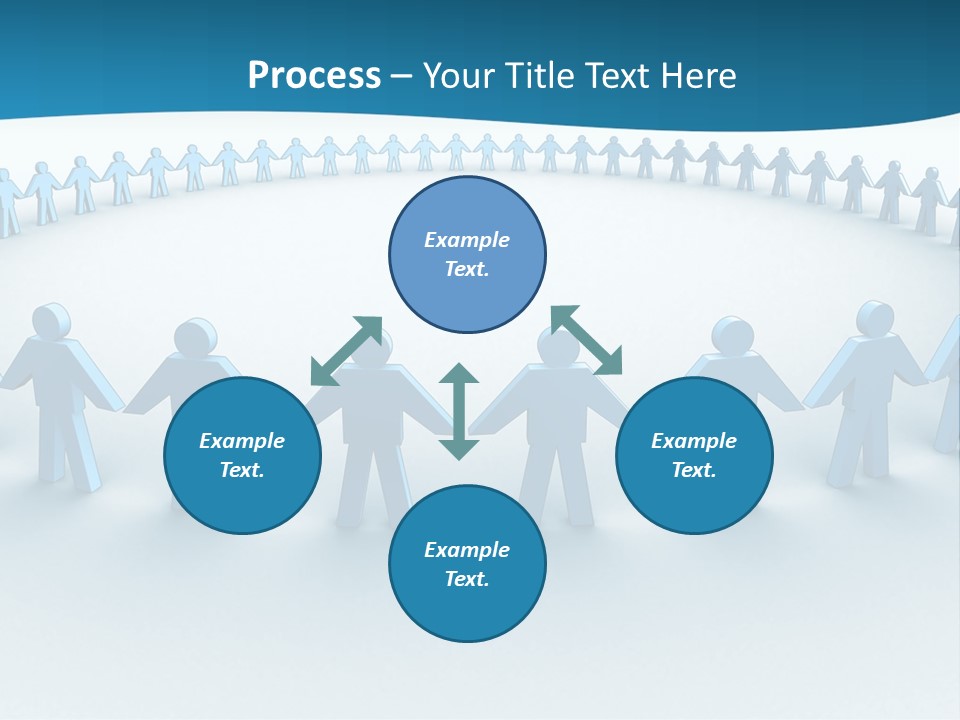 Process – Your Title Text Here

Example Text.

Example Text.

Example Text.

Example Text.